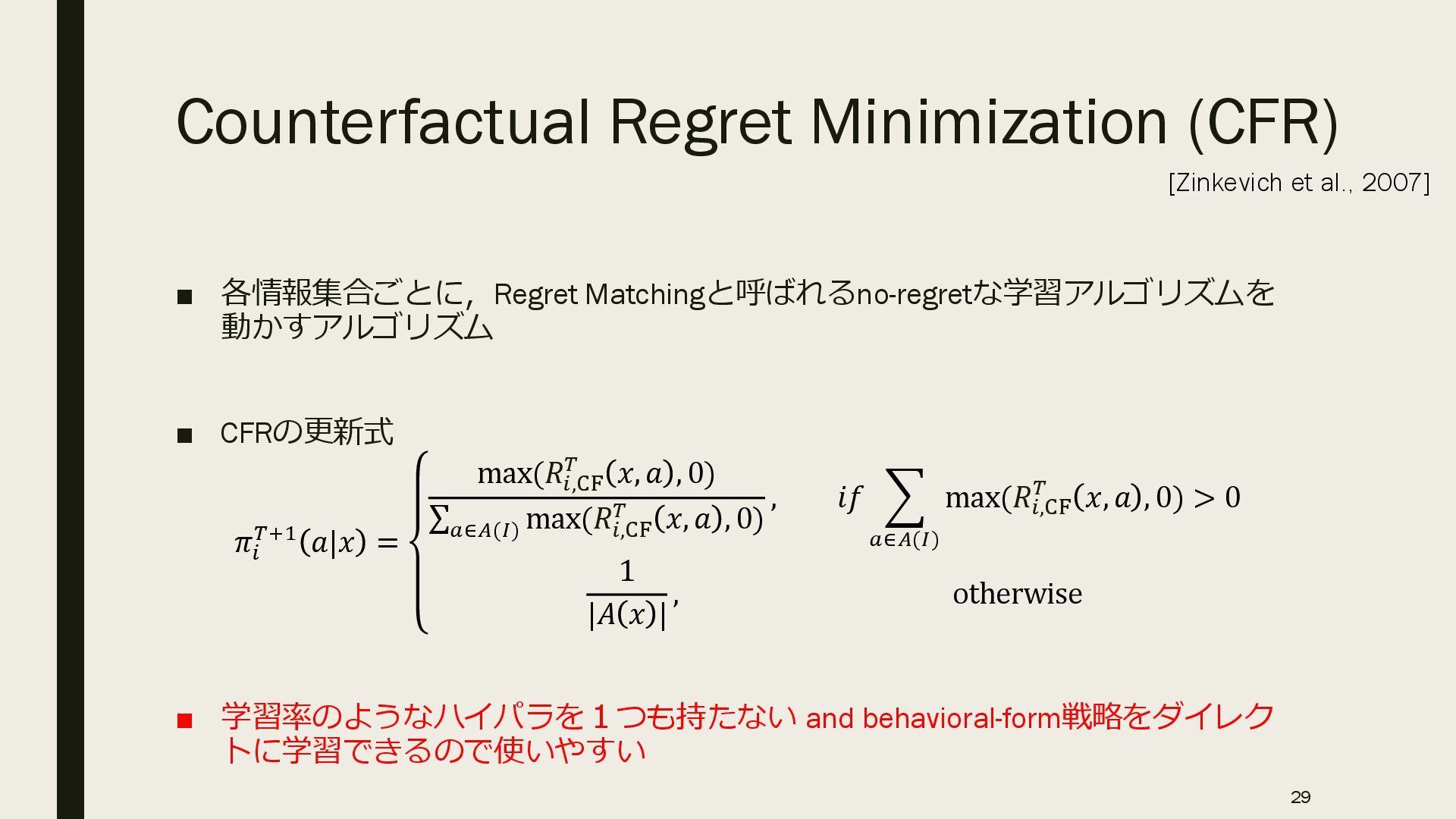 Counterfactual Regret Minimization (CFR)

[Zinkevich et al., 2007]

■ 各情報集合ごとに，Regret Matchingと呼ばれるno-regretな学習アルゴリズムを動かすアルゴリズム

■ CFRの更新式

$\pi_i^{T+1}(a|x) = \begin{cases} \frac{\max(R_{i,\mathrm{CF}}^T(x,a),0)}{\sum_{a\in A(I)} \max(R_{i,\mathrm{CF}}^T(x,a),0)}, & if \sum_{a\in A(I)} \max(R_{i,\mathrm{CF}}^T(x,a),0) > 0 \\ \frac{1}{|A(x)|}, & \text{otherwise} \end{cases}$

■ 学習率のようなハイパラを１つも持たない and behavioral-form戦略をダイレクトに学習できるので使いやすい

29